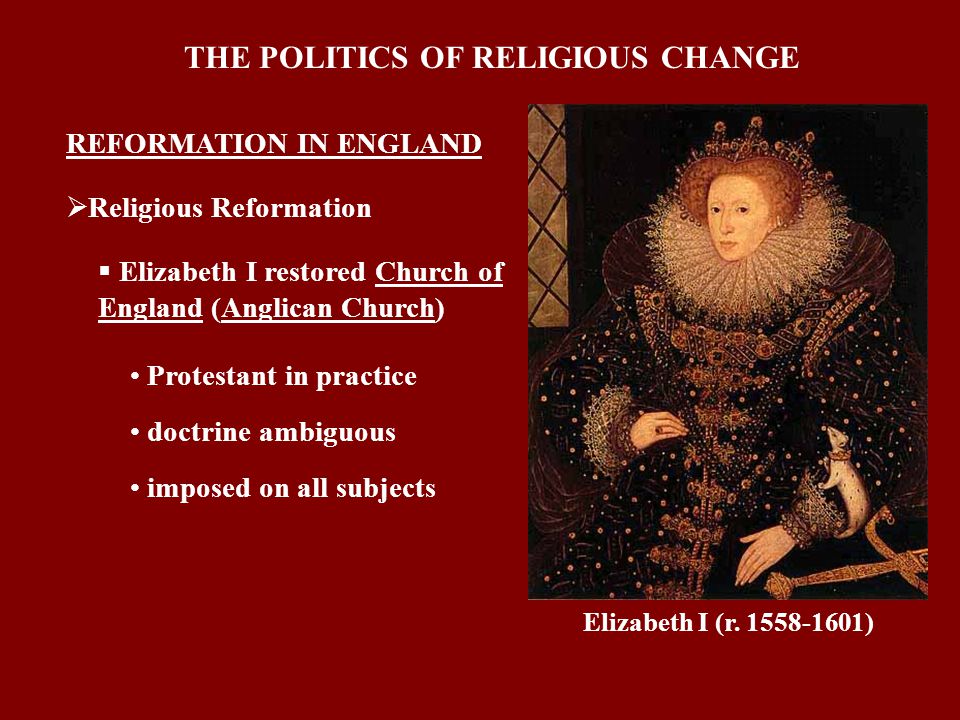 THE POLITICS OF RELIGIOUS CHANGE

REFORMATION IN ENGLAND

➢Religious Reformation

▪ Elizabeth I restored Church of England (Anglican Church)

• Protestant in practice

• doctrine ambiguous

• imposed on all subjects

Elizabeth I (r. 1558-1601)